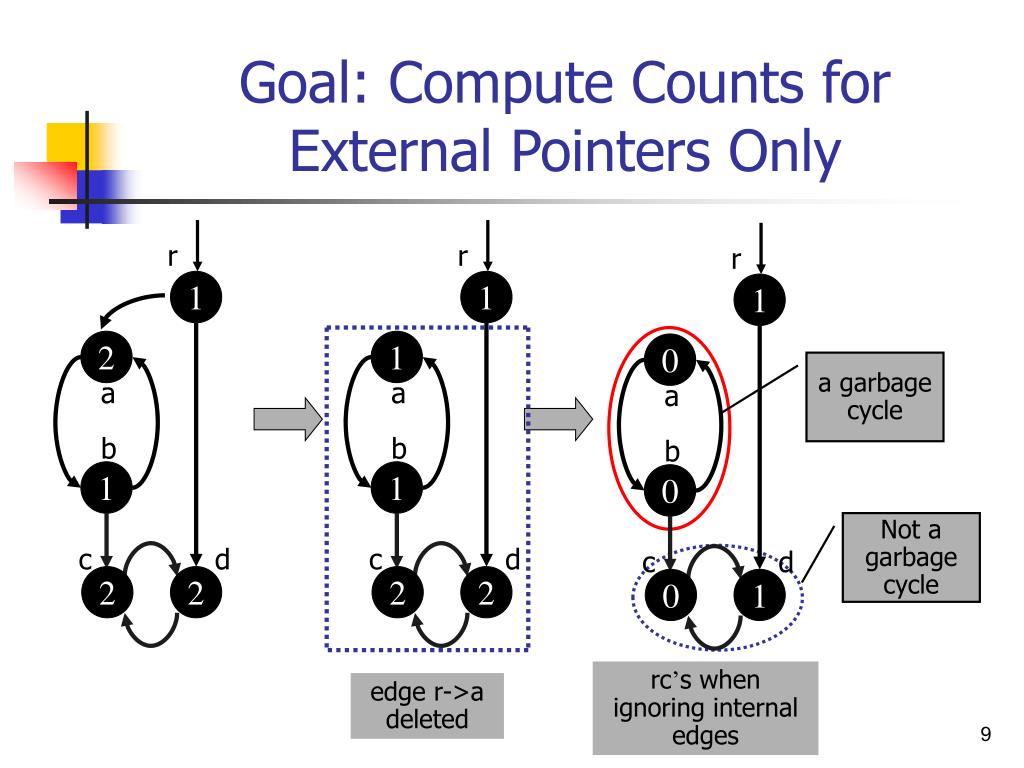 Goal: Compute Counts for External Pointers Only

r
1
2
a
b
1
c
d
2
2

r
1
1
a
b
1
c
d
2
2

edge r->a deleted

r
1
0
a
b
0
c
d
0
1

a garbage cycle

Not a garbage cycle

rc's when ignoring internal edges

9